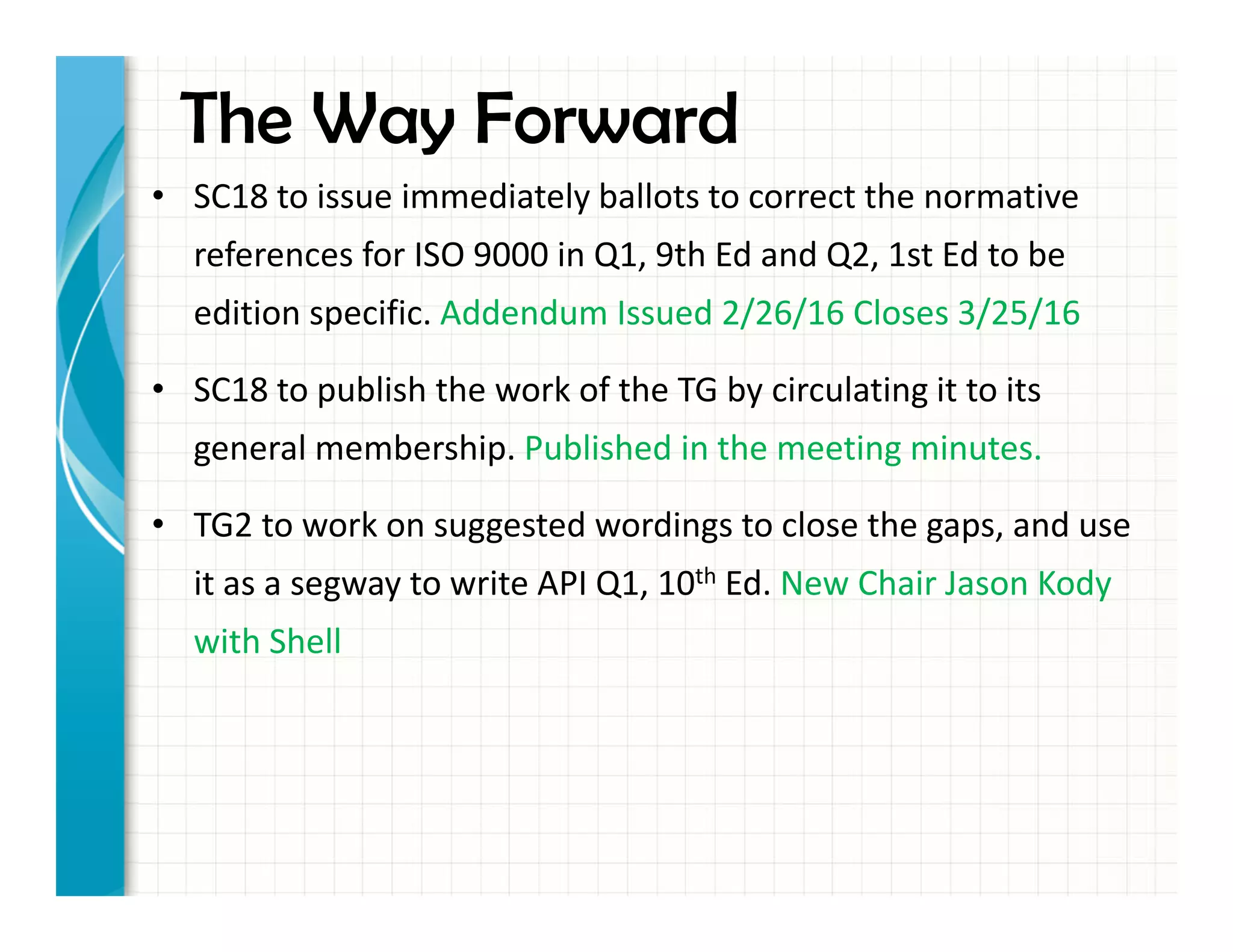 The Way Forward

• SC18 to issue immediately ballots to correct the normative references for ISO 9000 in Q1, 9th Ed and Q2, 1st Ed to be edition specific. Addendum Issued 2/26/16 Closes 3/25/16

• SC18 to publish the work of the TG by circulating it to its general membership. Published in the meeting minutes.

• TG2 to work on suggested wordings to close the gaps, and use it as a segway to write API Q1, 10$^{th}$ Ed. New Chair Jason Kody with Shell